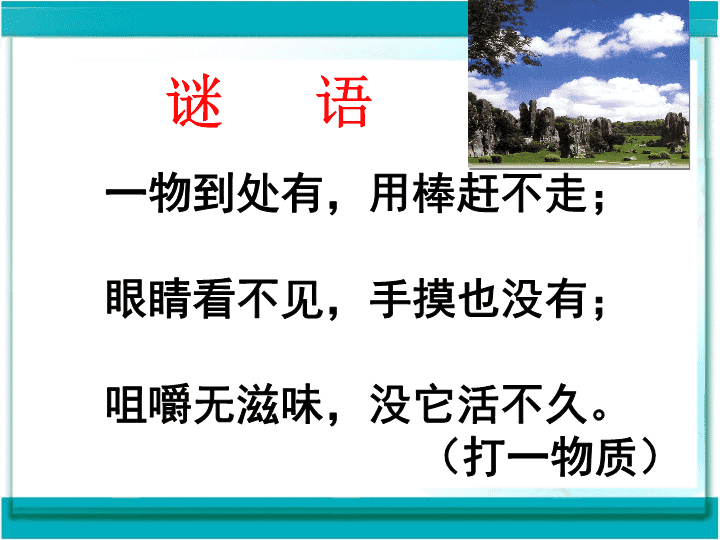 谜　语

一物到处有，用棒赶不走；

眼睛看不见，手摸也没有；

咀嚼无滋味，没它活不久。

（打一物质）